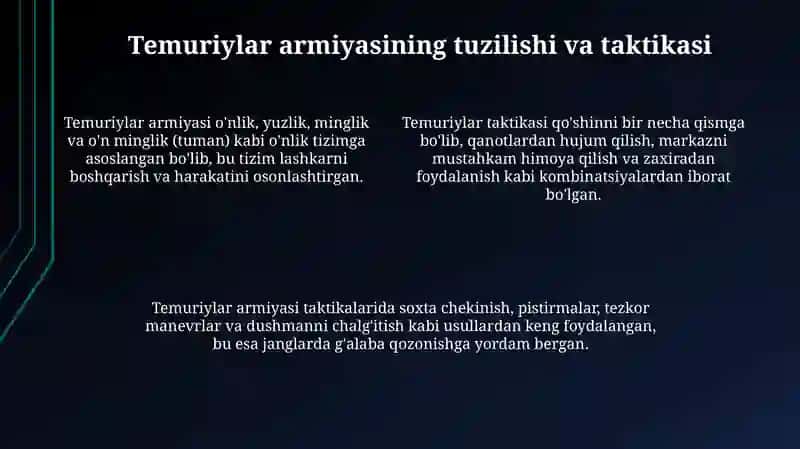 Temuriylar armiyasining tuzilishi va taktikasi

Temuriylar armiyasi o'nlik, yuzlik, minglik va o'n minglik (tuman) kabi o'nlik tizimga asoslangan bo'lib, bu tizim lashkarni boshqarish va harakatini osonlashtirgan.

Temuriylar taktikasi qo'shinni bir necha qismga bo'lib, qanotlardan hujum qilish, markazni mustahkam himoya qilish va zaxiradan foydalanish kabi kombinatsiyalardan iborat bo'lgan.

Temuriylar armiyasi taktikalarida soxta chekinish, pistirmalar, tezkor manevrlar va dushmanni chalg'itish kabi usullardan keng foydalangan, bu esa janglarda g'alaba qozonishga yordam bergan.